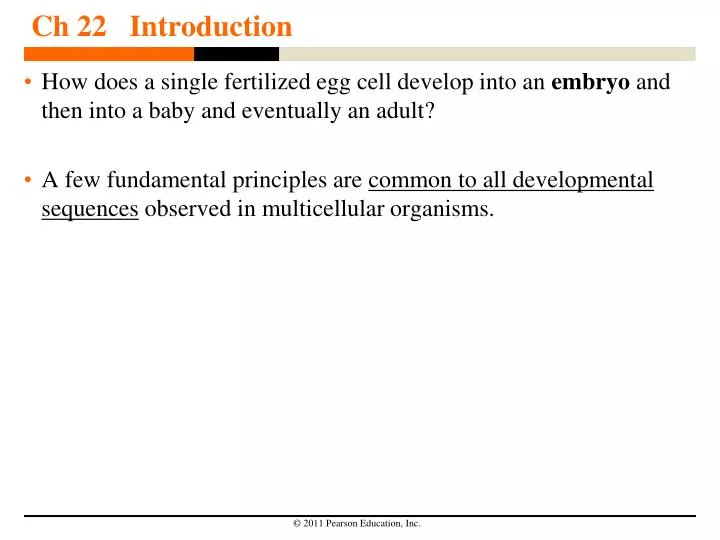 Ch 22 Introduction

• How does a single fertilized egg cell develop into an embryo and then into a baby and eventually an adult?

• A few fundamental principles are common to all developmental sequences observed in multicellular organisms.

© 2011 Pearson Education, Inc.